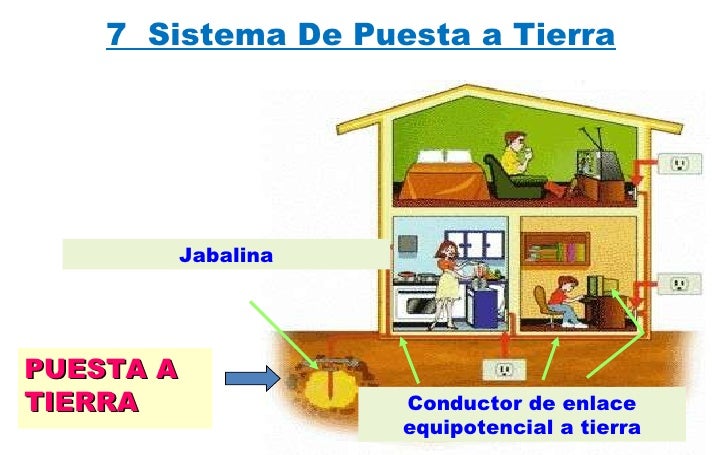 7 Sistema De Puesta a Tierra

Jabalina

PUESTA A TIERRA

Conductor de enlace equipotencial a tierra